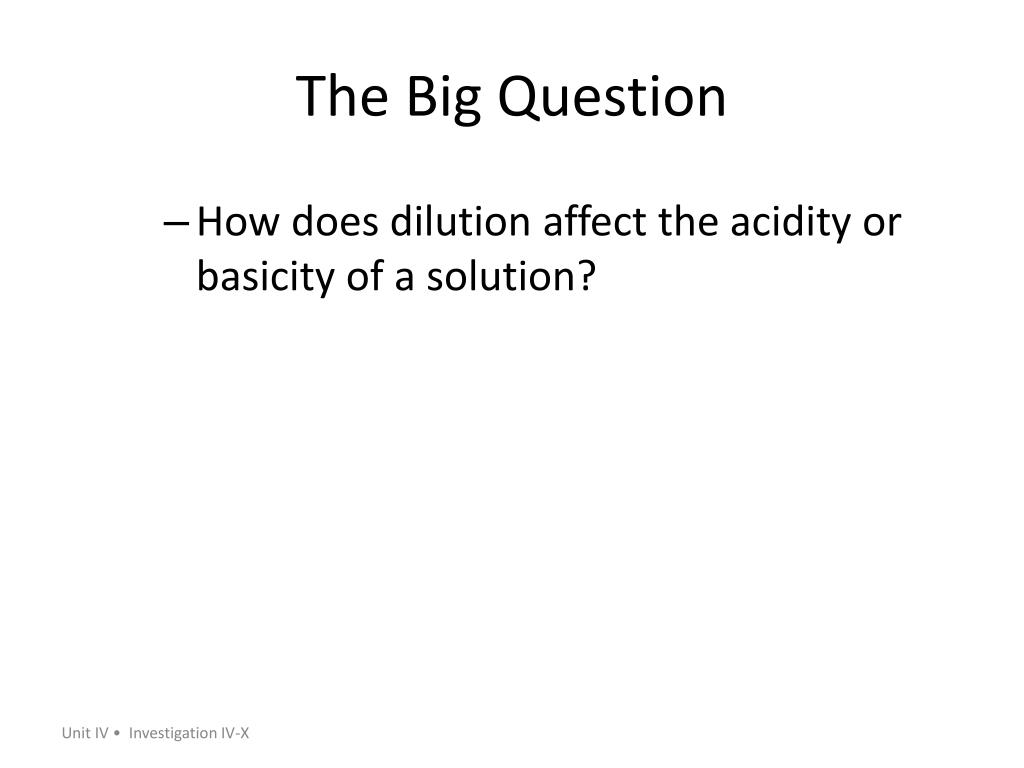 The Big Question

– How does dilution affect the acidity or basicity of a solution?

Unit IV • Investigation IV-X